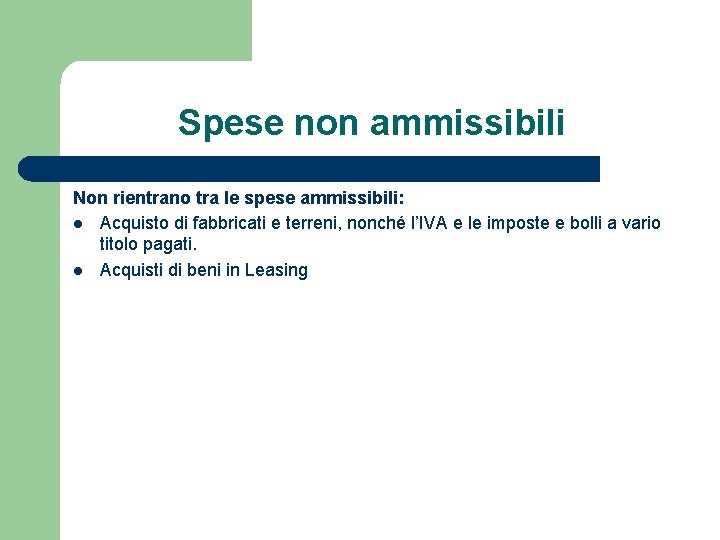 Spese non ammissibili

Non rientrano tra le spese ammissibili:

- Acquisto di fabbricati e terreni, nonché l'IVA e le imposte e bolli a vario titolo pagati.
- Acquisti di beni in Leasing